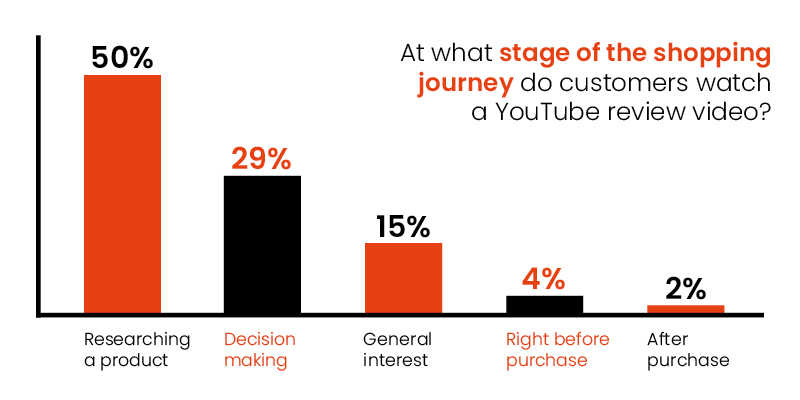 At what stage of the shopping journey do customers watch a YouTube review video?

50%

29%

15%

4%

2%

Researching a product

Decision making

General interest

Right before purchase

After purchase